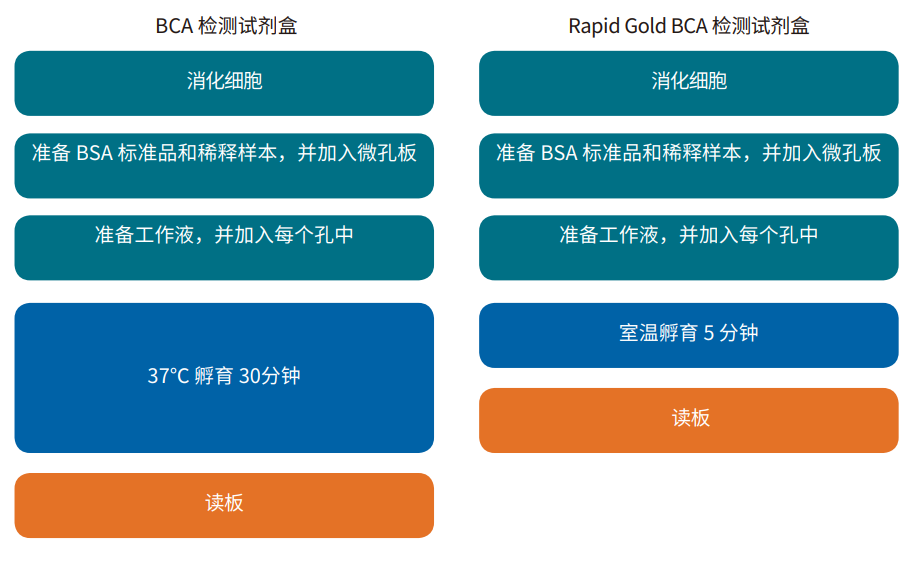 BCA 检测试剂盒

消化细胞

准备 BSA 标准品和稀释样本，并加入微孔板

准备工作液，并加入每个孔中

37°C 孵育 30分钟

读板

Rapid Gold BCA 检测试剂盒

消化细胞

准备 BSA 标准品和稀释样本，并加入微孔板

准备工作液，并加入每个孔中

室温孵育 5 分钟

读板